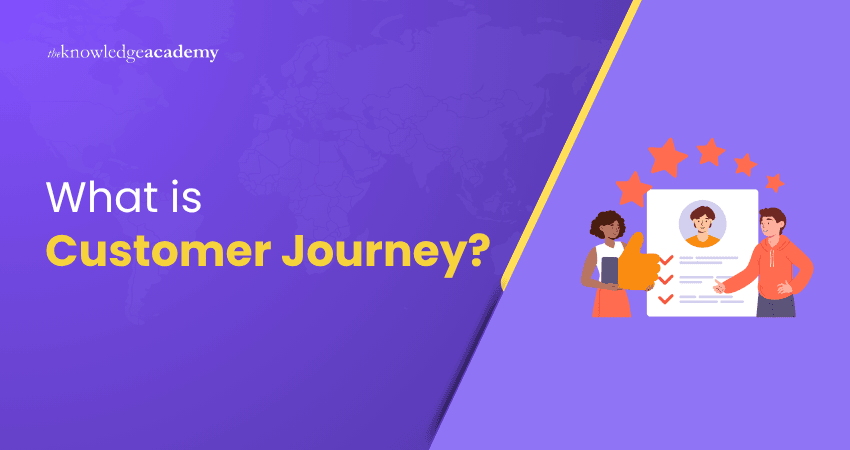 theknowledgeacademy

What is
Customer Journey?